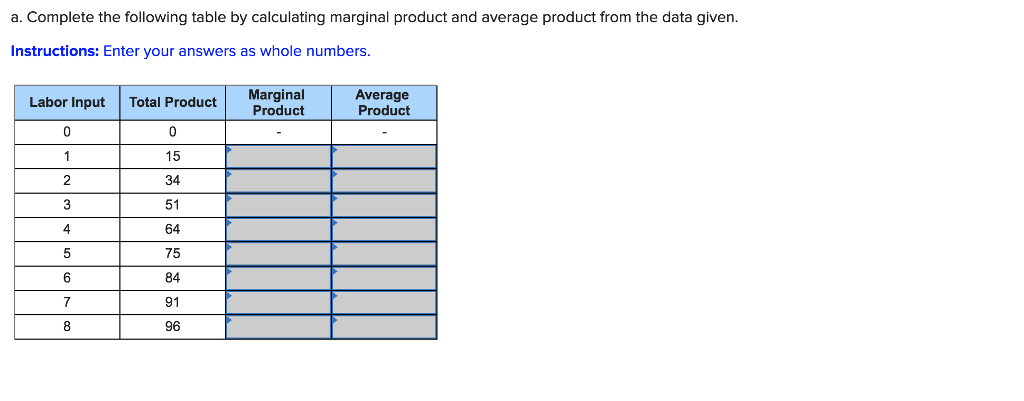 a. Complete the following table by calculating marginal product and average product from the data given.

Instructions: Enter your answers as whole numbers.

| Labor Input | Total Product | Marginal Product | Average Product |
|---|---|---|---|
| 0 | 0 | - | - |
| 1 | 15 | | |
| 2 | 34 | | |
| 3 | 51 | | |
| 4 | 64 | | |
| 5 | 75 | | |
| 6 | 84 | | |
| 7 | 91 | | |
| 8 | 96 | | |